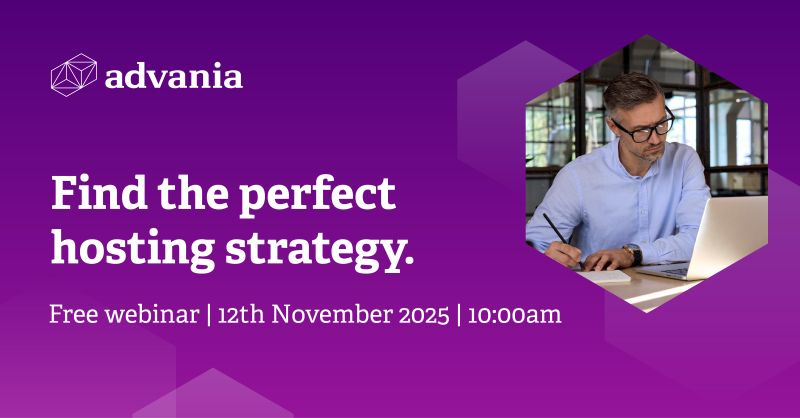 advania

Find the perfect hosting strategy.

Free webinar | 12th November 2025 | 10:00am